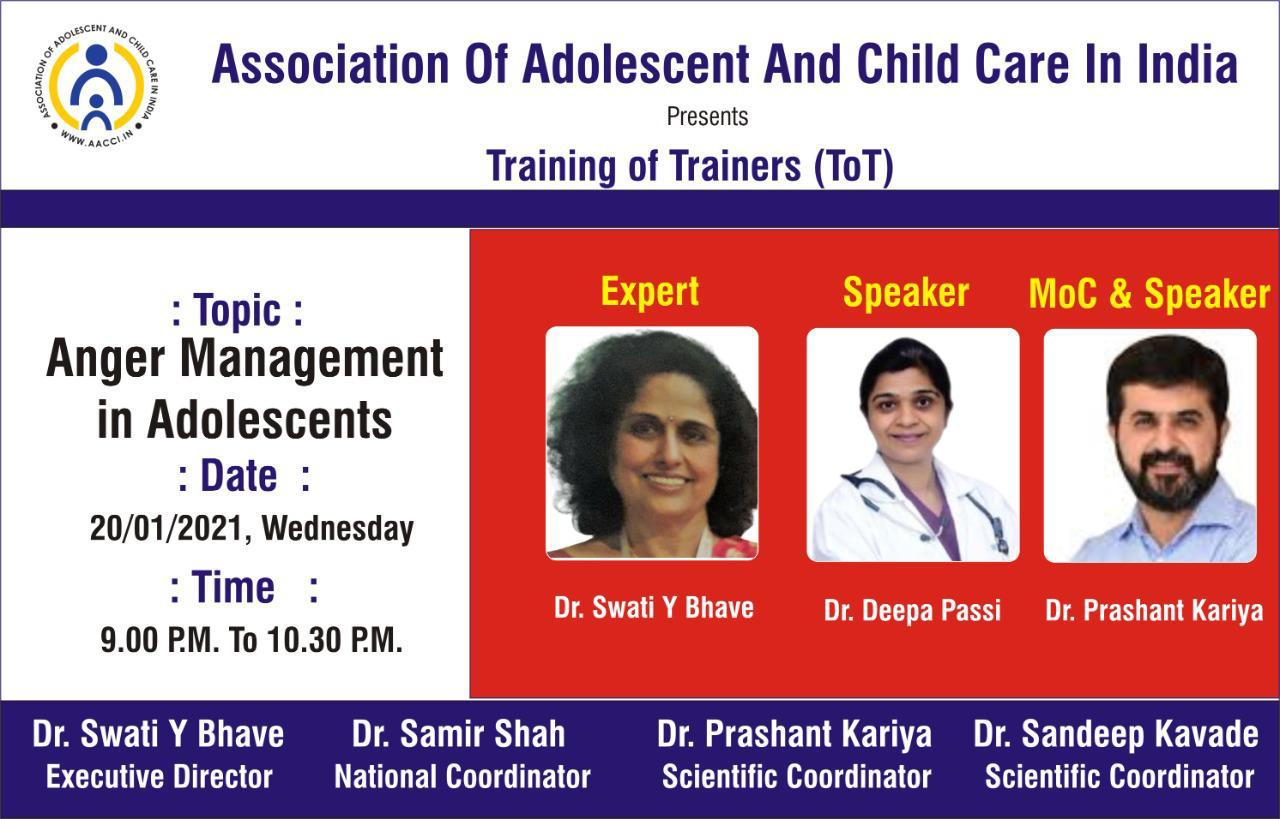 ASSOCIATION OF ADOLESCENT AND CHILD CARE IN INDIA
WWW.AACCI.IN

Association Of Adolescent And Child Care In India
Presents
Training of Trainers (ToT)

: Topic :
Anger Management in Adolescents
: Date :
20/01/2021, Wednesday
: Time :
9.00 P.M. To 10.30 P.M.

Expert
Dr. Swati Y Bhave

Speaker
Dr. Deepa Passi

MoC & Speaker
Dr. Prashant Kariya

Dr. Swati Y Bhave
Executive Director

Dr. Samir Shah
National Coordinator

Dr. Prashant Kariya
Scientific Coordinator

Dr. Sandeep Kavade
Scientific Coordinator